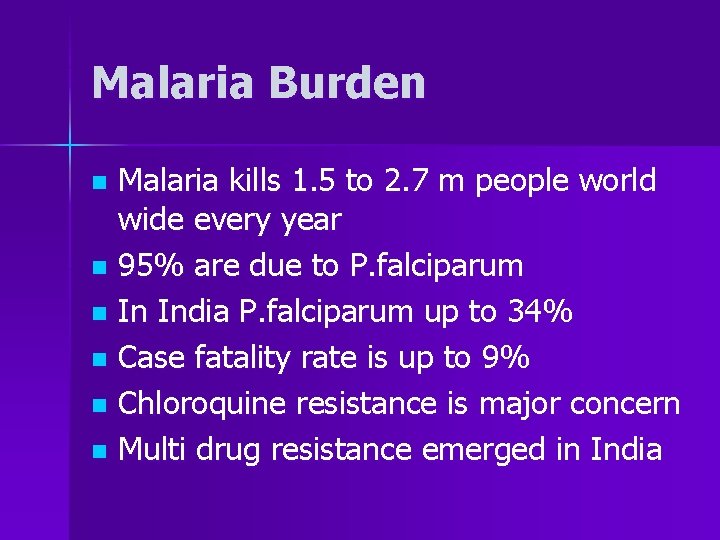 Malaria Burden

- Malaria kills 1.5 to 2.7 m people world wide every year
- 95% are due to P.falciparum
- In India P.falciparum up to 34%
- Case fatality rate is up to 9%
- Chloroquine resistance is major concern
- Multi drug resistance emerged in India